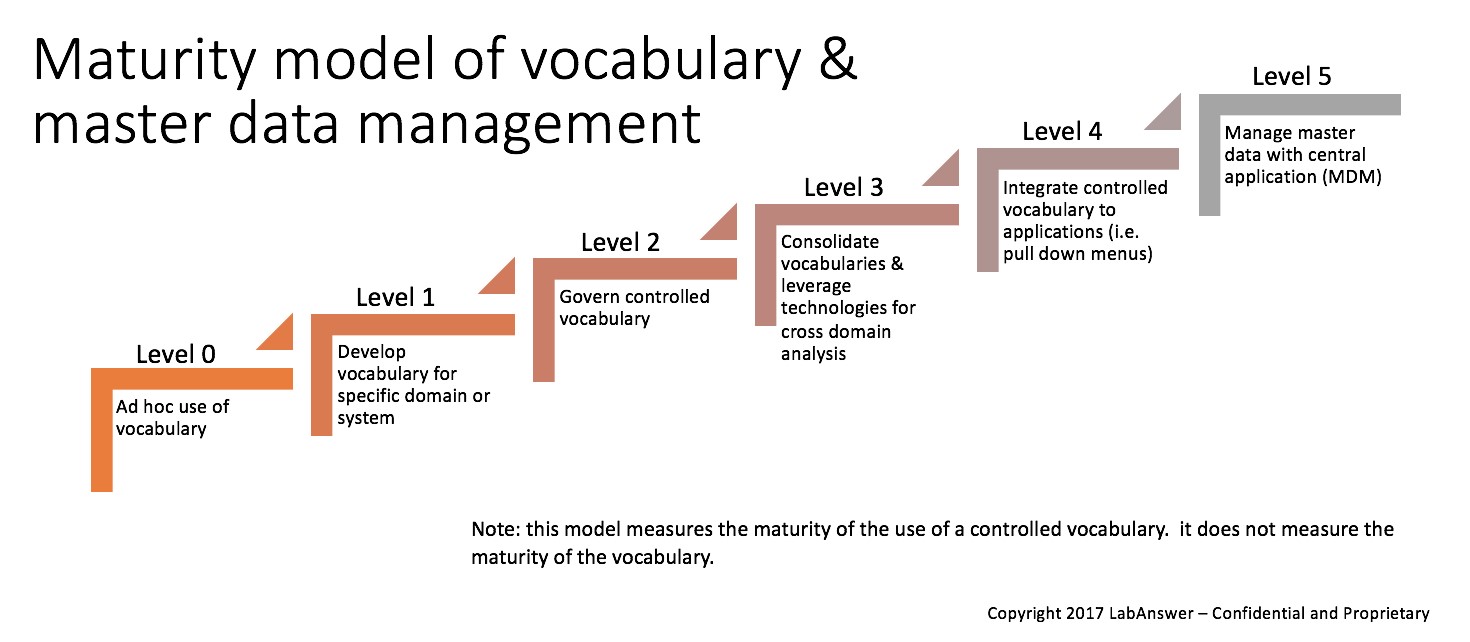 Maturity model of vocabulary & master data management

Level 0
Ad hoc use of vocabulary

Level 1
Develop vocabulary for specific domain or system

Level 2
Govern controlled vocabulary

Level 3
Consolidate vocabularies & leverage technologies for cross domain analysis

Level 4
Integrate controlled vocabulary to applications (i.e. pull down menus)

Level 5
Manage master data with central application (MDM)

Note: this model measures the maturity of the use of a controlled vocabulary. it does not measure the maturity of the vocabulary.

Copyright 2017 LabAnswer – Confidential and Proprietary